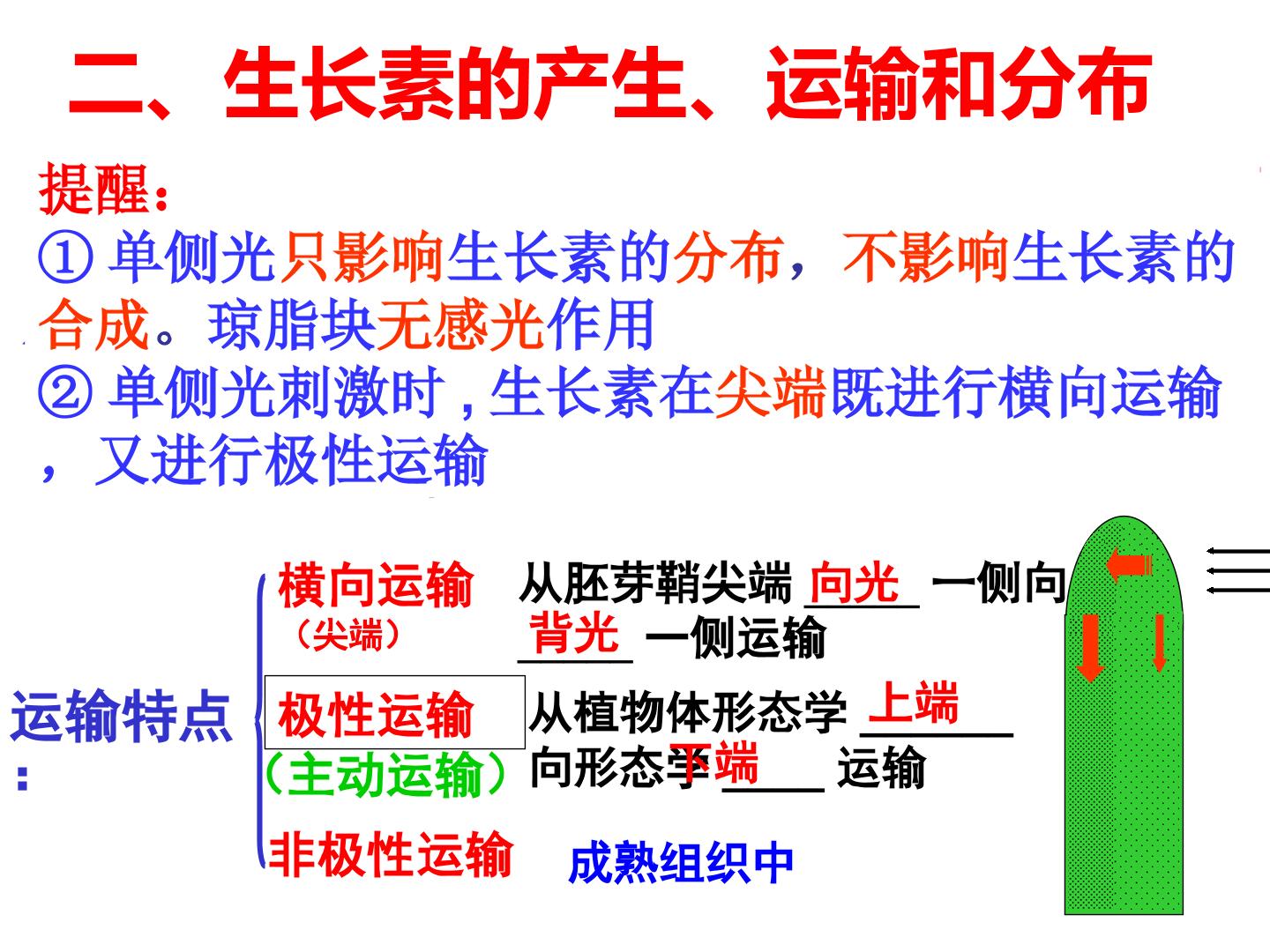 二、生长素的产生、运输和分布

提醒：
① 单侧光只影响生长素的分布，不影响生长素的合成。琼脂块无感光作用
② 单侧光刺激时，生长素在尖端既进行横向运输，又进行极性运输

运输特点：

横向运输（尖端） 从胚芽鞘尖端 向光 一侧向 背光 一侧运输

极性运输（主动运输） 从植物体形态学 上端 向形态学 下端 运输

非极性运输 成熟组织中